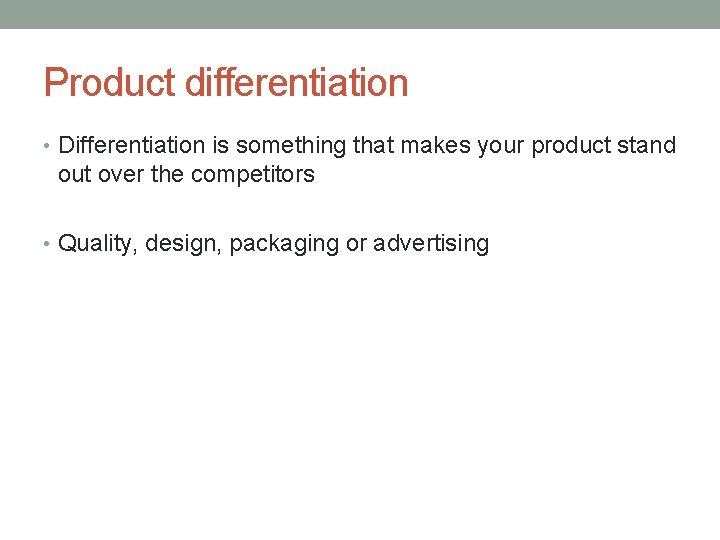 Product differentiation

• Differentiation is something that makes your product stand out over the competitors

• Quality, design, packaging or advertising